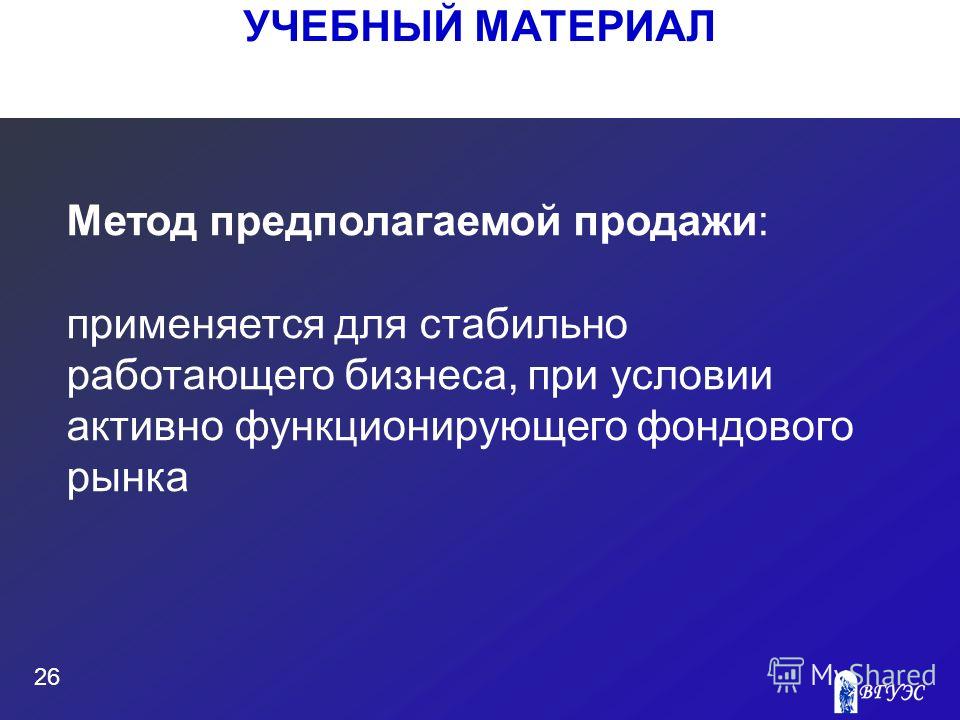 УЧЕБНЫЙ МАТЕРИАЛ

Метод предполагаемой продажи:

применяется для стабильно работающего бизнеса, при условии активно функционирующего фондового рынка

26

MyShared

ВГУЭС